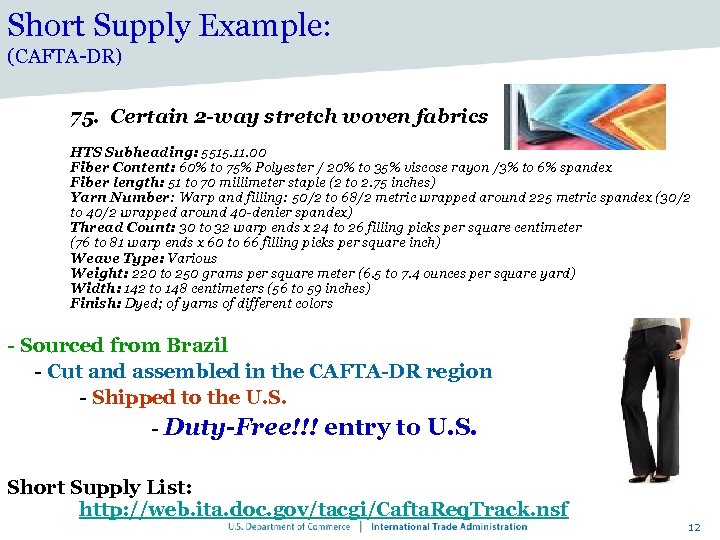 Short Supply Example:
(CAFTA-DR)

75. Certain 2-way stretch woven fabrics

HTS Subheading: 5515.11.00
Fiber Content: 60% to 75% Polyester / 20% to 35% viscose rayon /3% to 6% spandex
Fiber length: 51 to 70 millimeter staple (2 to 2.75 inches)
Yarn Number: Warp and filling: 50/2 to 68/2 metric wrapped around 225 metric spandex (30/2 to 40/2 wrapped around 40-denier spandex)
Thread Count: 30 to 32 warp ends x 24 to 26 filling picks per square centimeter (76 to 81 warp ends x 60 to 66 filling picks per square inch)
Weave Type: Various
Weight: 220 to 250 grams per square meter (6.5 to 7.4 ounces per square yard)
Width: 142 to 148 centimeters (56 to 59 inches)
Finish: Dyed; of yarns of different colors

- Sourced from Brazil
- Cut and assembled in the CAFTA-DR region
- Shipped to the U.S.
- Duty-Free!!! entry to U.S.

Short Supply List:
http://web.ita.doc.gov/tacgi/CaftaReqTrack.nsf

U.S. Department of Commerce | International Trade Administration

12